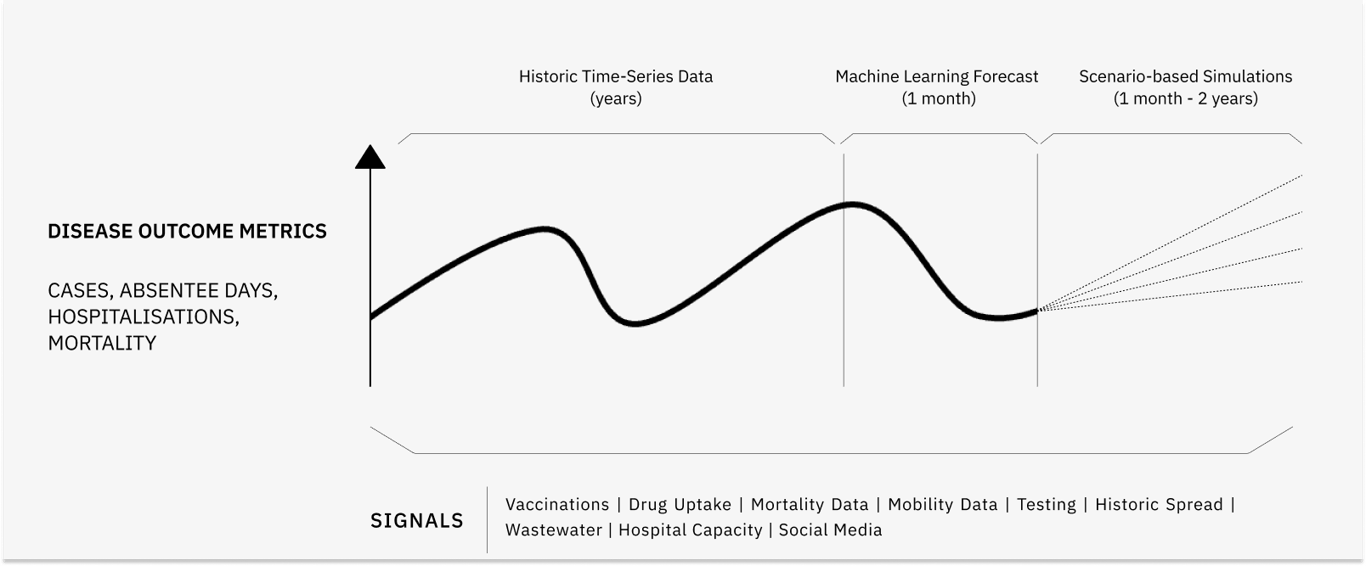 Historic Time-Series Data
(years)

Machine Learning Forecast
(1 month)

Scenario-based Simulations
(1 month - 2 years)

DISEASE OUTCOME METRICS

CASES, ABSENTEE DAYS, HOSPITALISATIONS, MORTALITY

SIGNALS

Vaccinations | Drug Uptake | Mortality Data | Mobility Data | Testing | Historic Spread | Wastewater | Hospital Capacity | Social Media